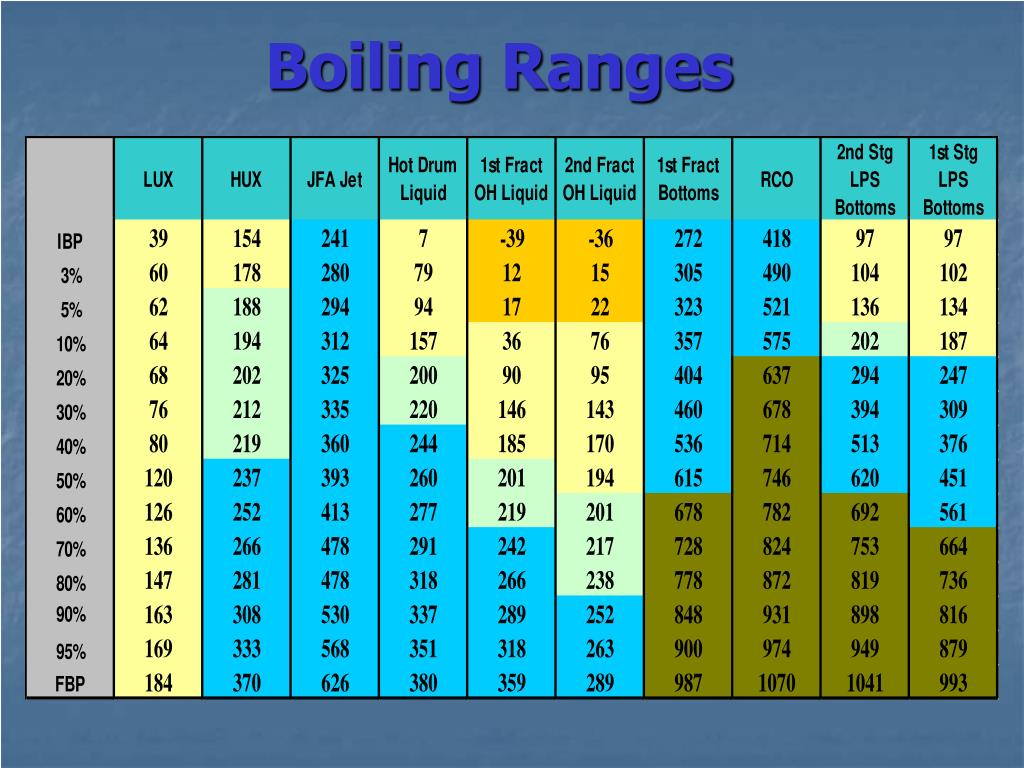 Boiling Ranges

|  | LUX | HUX | JFA Jet | Hot Drum Liquid | 1st Fract OH Liquid | 2nd Fract OH Liquid | 1st Fract Bottoms | RCO | 2nd Stg LPS Bottoms | 1st Stg LPS Bottoms |
|---|---|---|---|---|---|---|---|---|---|---|
| IBP | 39 | 154 | 241 | 7 | -39 | -36 | 272 | 418 | 97 | 97 |
| 3% | 60 | 178 | 280 | 79 | 12 | 15 | 305 | 490 | 104 | 102 |
| 5% | 62 | 188 | 294 | 94 | 17 | 22 | 323 | 521 | 136 | 134 |
| 10% | 64 | 194 | 312 | 157 | 36 | 76 | 357 | 575 | 202 | 187 |
| 20% | 68 | 202 | 325 | 200 | 90 | 95 | 404 | 637 | 294 | 247 |
| 30% | 76 | 212 | 335 | 220 | 146 | 143 | 460 | 678 | 394 | 309 |
| 40% | 80 | 219 | 360 | 244 | 185 | 170 | 536 | 714 | 513 | 376 |
| 50% | 120 | 237 | 393 | 260 | 201 | 194 | 615 | 746 | 620 | 451 |
| 60% | 126 | 252 | 413 | 277 | 219 | 201 | 678 | 782 | 692 | 561 |
| 70% | 136 | 266 | 478 | 291 | 242 | 217 | 728 | 824 | 753 | 664 |
| 80% | 147 | 281 | 478 | 318 | 266 | 238 | 778 | 872 | 819 | 736 |
| 90% | 163 | 308 | 530 | 337 | 289 | 252 | 848 | 931 | 898 | 816 |
| 95% | 169 | 333 | 568 | 351 | 318 | 263 | 900 | 974 | 949 | 879 |
| FBP | 184 | 370 | 626 | 380 | 359 | 289 | 987 | 1070 | 1041 | 993 |